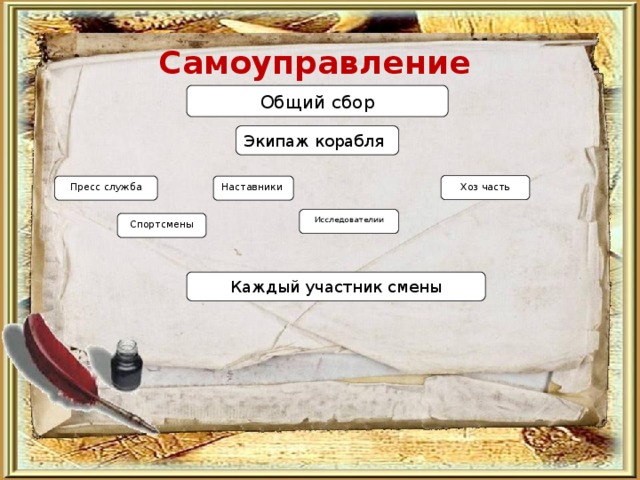 Самоуправление

Общий сбор

Экипаж корабля

Пресс служба

Наставники

Хоз часть

Спортсмены

Исследователии

Каждый участник смены